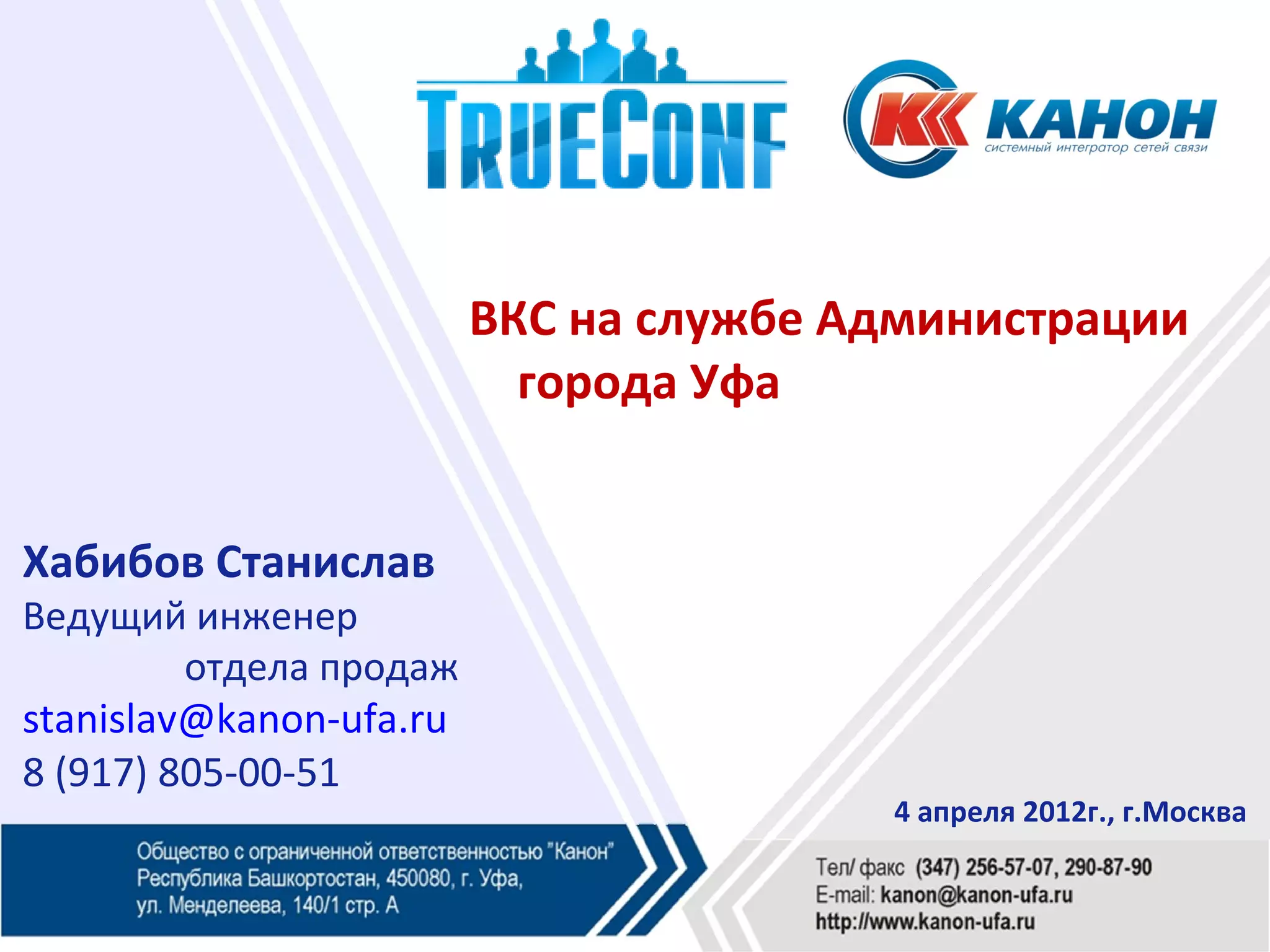 TRUECONF

КАНОН
системный интегратор сетей связи

ВКС на службе Администрации города Уфа

Хабибов Станислав
Ведущий инженер
отдела продаж
stanislav@kanon-ufa.ru
8 (917) 805-00-51

4 апреля 2012г., г.Москва

Общество с ограниченной ответственностью "Канон"
Республика Башкортостан, 450080, г. Уфа,
ул. Менделеева, 140/1 стр. А

Тел/ факс (347) 256-57-07, 290-87-90
E-mail: kanon@kanon-ufa.ru
http://www.kanon-ufa.ru